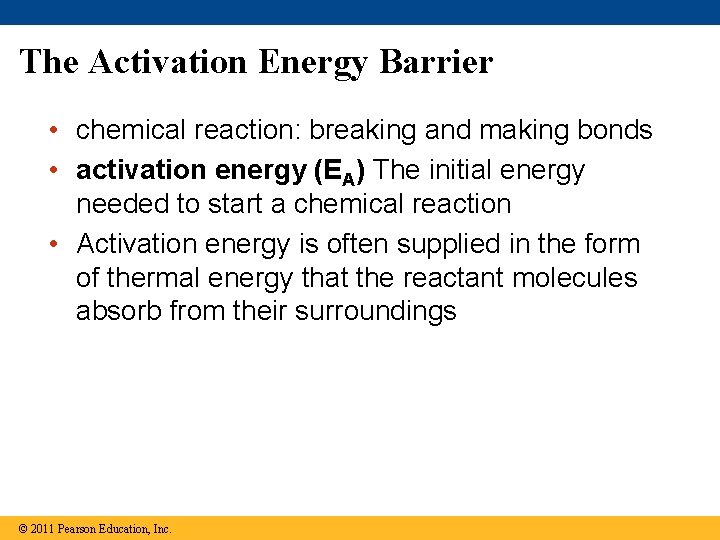 The Activation Energy Barrier

• chemical reaction: breaking and making bonds
• activation energy ($E_A$) The initial energy needed to start a chemical reaction
• Activation energy is often supplied in the form of thermal energy that the reactant molecules absorb from their surroundings

© 2011 Pearson Education, Inc.